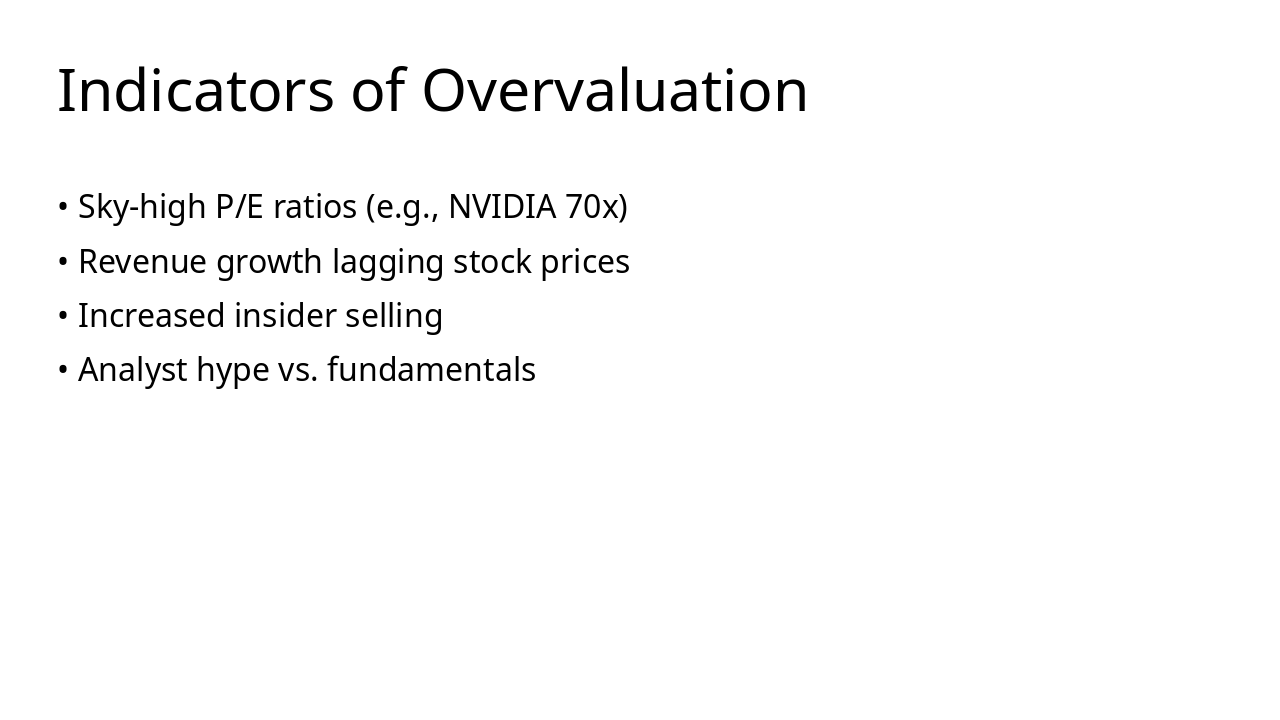 Indicators of Overvaluation

• Sky-high P/E ratios (e.g., NVIDIA 70x)
• Revenue growth lagging stock prices
• Increased insider selling
• Analyst hype vs. fundamentals